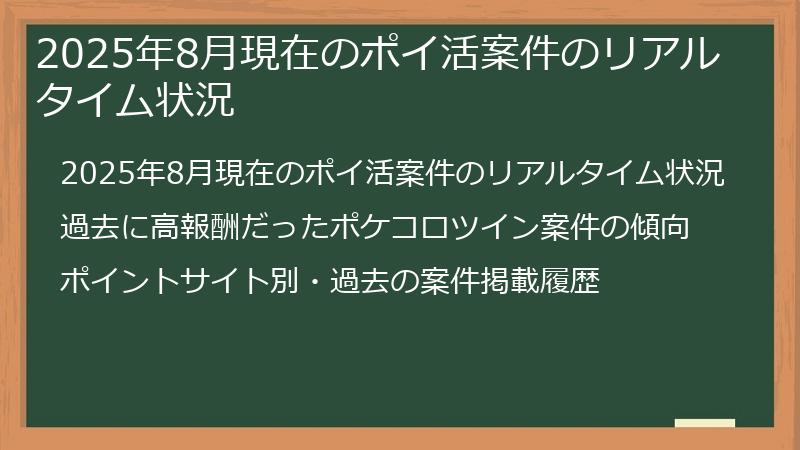 2025年8月現在のポイ活案件のリアルタイム状況

2025年8月現在のポイ活案件のリアルタイム状況

過去に高報酬だったポケコロツイン案件の傾向

ポイントサイト別・過去の案件掲載履歴